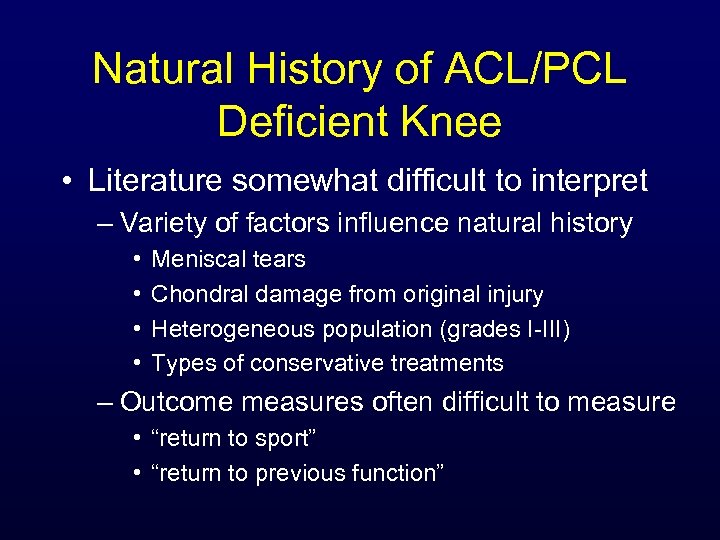 Natural History of ACL/PCL Deficient Knee

• Literature somewhat difficult to interpret

– Variety of factors influence natural history

• Meniscal tears

• Chondral damage from original injury

• Heterogeneous population (grades I-III)

• Types of conservative treatments

– Outcome measures often difficult to measure

• “return to sport”

• “return to previous function”